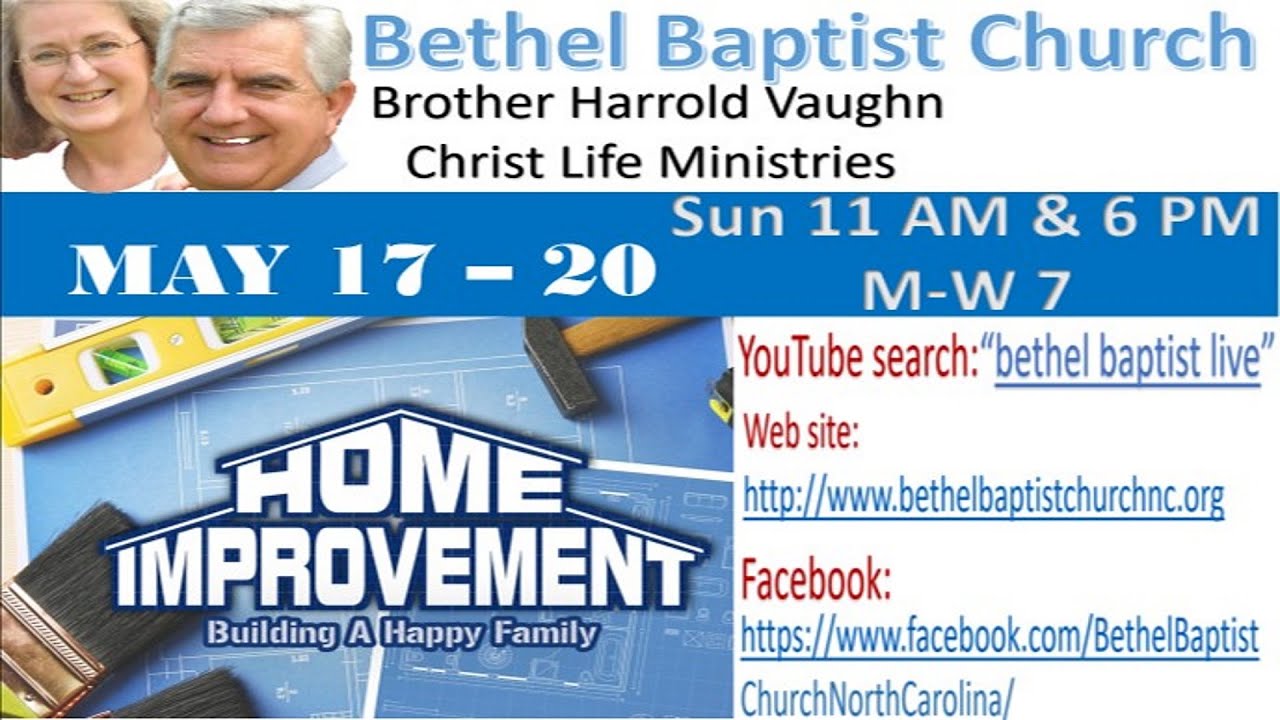 Bethel Baptist Church
Brother Harrold Vaughn
Christ Life Ministries

MAY 17 – 20

Sun 11 AM & 6 PM
M-W 7

HOME IMPROVEMENT
Building A Happy Family

YouTube search: "bethel baptist live"

Web site:
http://www.bethelbaptistchurchnc.org

Facebook:
https://www.facebook.com/BethelBaptistChurchNorthCarolina/